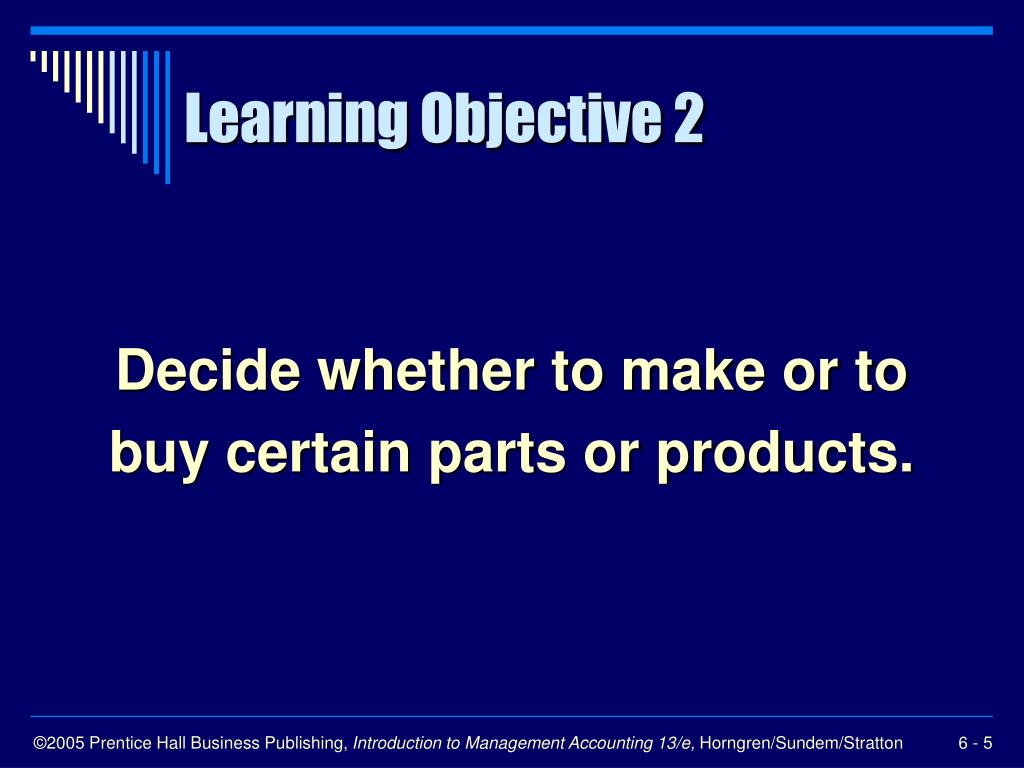 Learning Objective 2

Decide whether to make or to buy certain parts or products.

©2005 Prentice Hall Business Publishing, Introduction to Management Accounting 13/e, Horngren/Sundem/Stratton 6 - 5